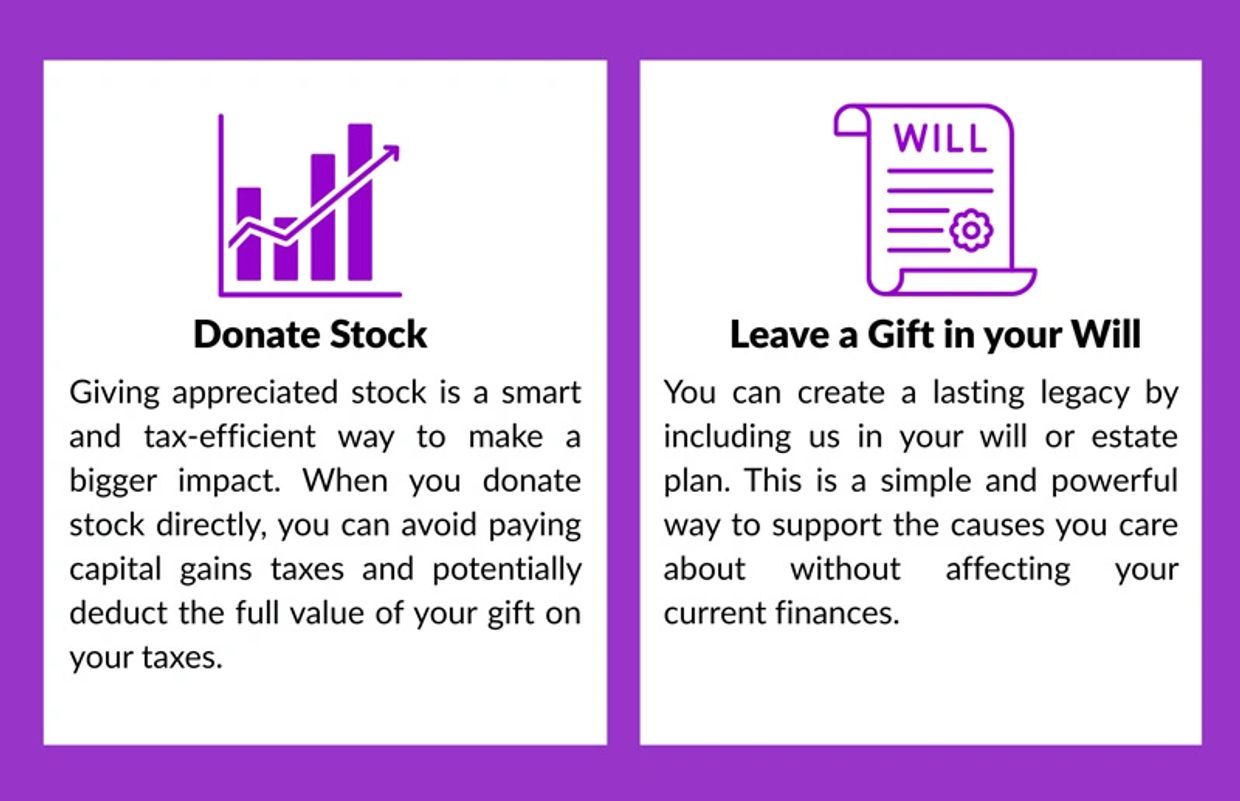 Donate Stock

Giving appreciated stock is a smart and tax-efficient way to make a bigger impact. When you donate stock directly, you can avoid paying capital gains taxes and potentially deduct the full value of your gift on your taxes.

WILL

Leave a Gift in your Will

You can create a lasting legacy by including us in your will or estate plan. This is a simple and powerful way to support the causes you care about without affecting your current finances.